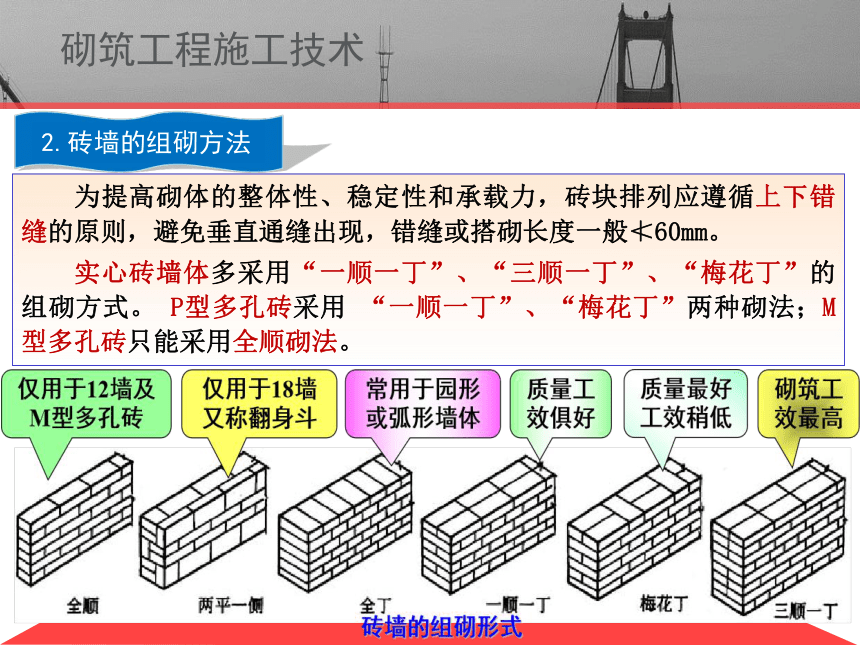 砌筑工程施工技术

2. 砖墙的组砌方法

为提高砌体的整体性、稳定性和承载力，砖块排列应遵循上下错缝的原则，避免垂直通缝出现，错缝或搭砌长度一般≮60mm。

实心砖墙体多采用“一顺一丁”、“三顺一丁”、“梅花丁”的组砌方式。 P型多孔砖采用 “一顺一丁”、“梅花丁”两种砌法；M型多孔砖只能采用全顺砌法。

仅用于12墙及M型多孔砖

仅用于18墙又称翻身斗

常用于园形或弧形墙体

质量工效俱好

质量最好工效稍低

砌筑工效最高

全顺

两平一侧

全丁

一顺一丁

梅花丁

三顺一丁

砖墙的组砌形式